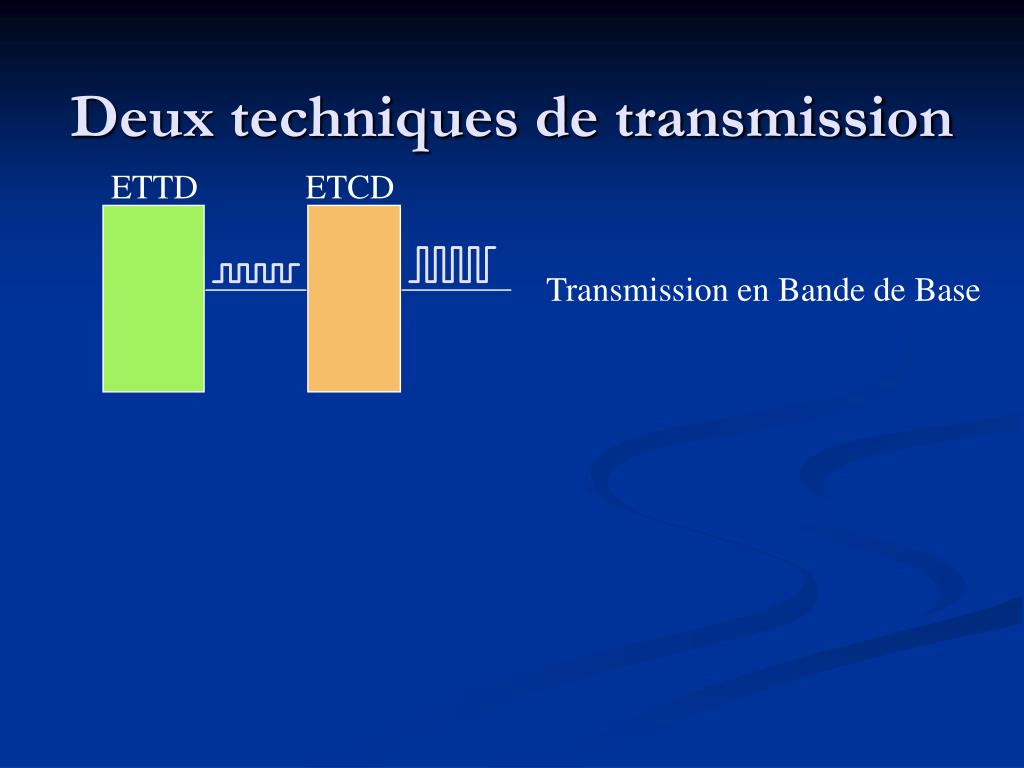 Deux techniques de transmission

ETTD

ETCD

Transmission en Bande de Base